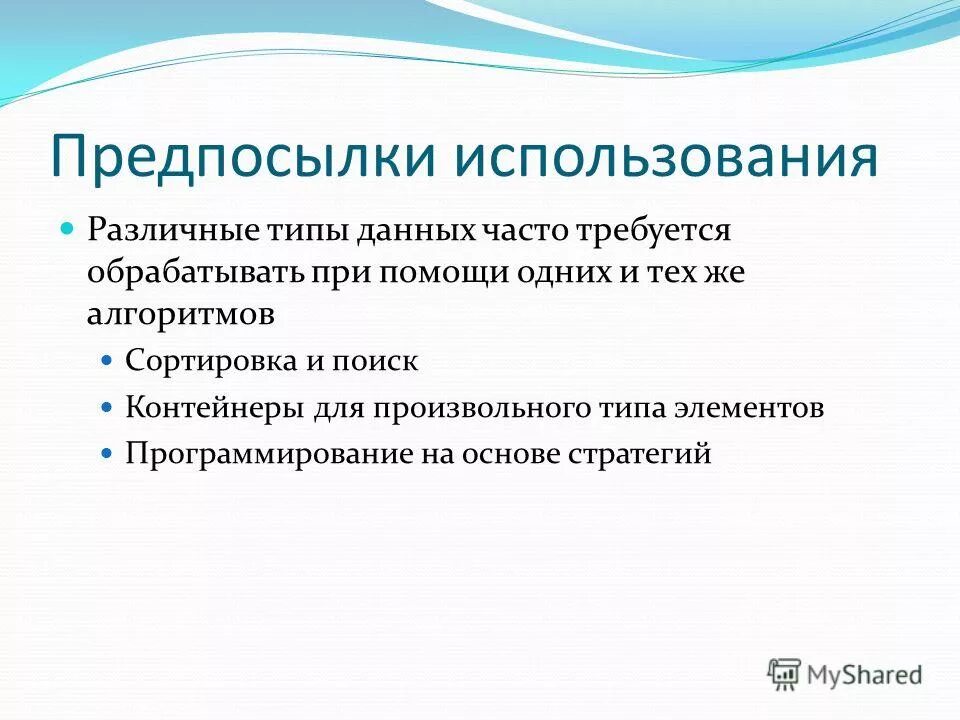 Предпосылки использования

Различные типы данных часто требуется обрабатывать при помощи одних и тех же алгоритмов

Сортировка и поиск

Контейнеры для произвольного типа элементов

Программирование на основе стратегий

MyShared